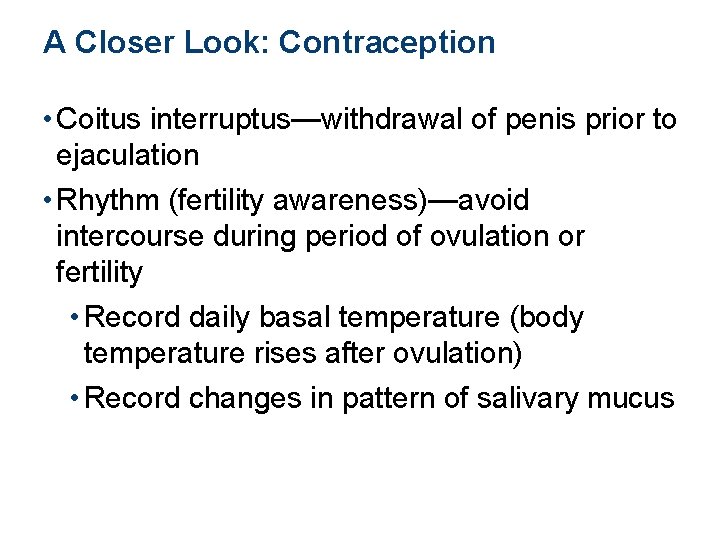 A Closer Look: Contraception

• Coitus interruptus—withdrawal of penis prior to ejaculation

• Rhythm (fertility awareness)—avoid intercourse during period of ovulation or fertility

• Record daily basal temperature (body temperature rises after ovulation)

• Record changes in pattern of salivary mucus